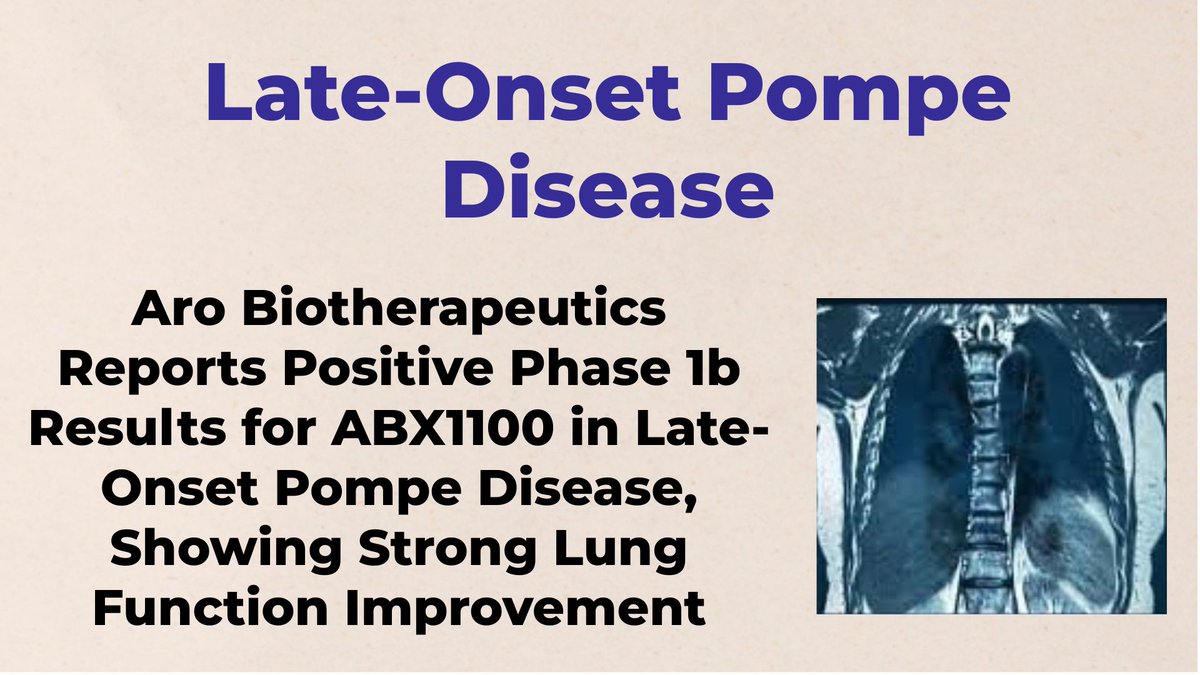 Late-Onset Pompe Disease

Aro Biotherapeutics Reports Positive Phase 1b Results for ABX1100 in Late-Onset Pompe Disease, Showing Strong Lung Function Improvement